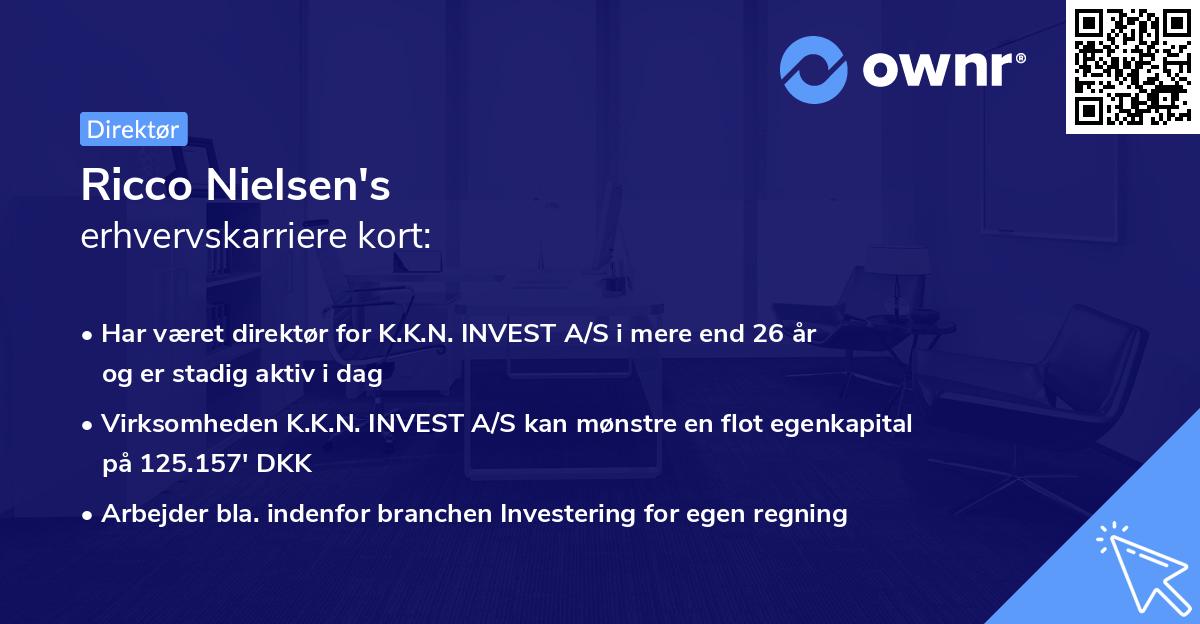 ownr®

Direktør

Ricco Nielsen's
erhvervskarriere kort:

• Har været direktør for K.K.N. INVEST A/S i mere end 26 år og er stadig aktiv i dag

• Virksomheden K.K.N. INVEST A/S kan mønstre en flot egenkapital på 125.157' DKK

• Arbejder bla. indenfor branchen Investering for egen regning